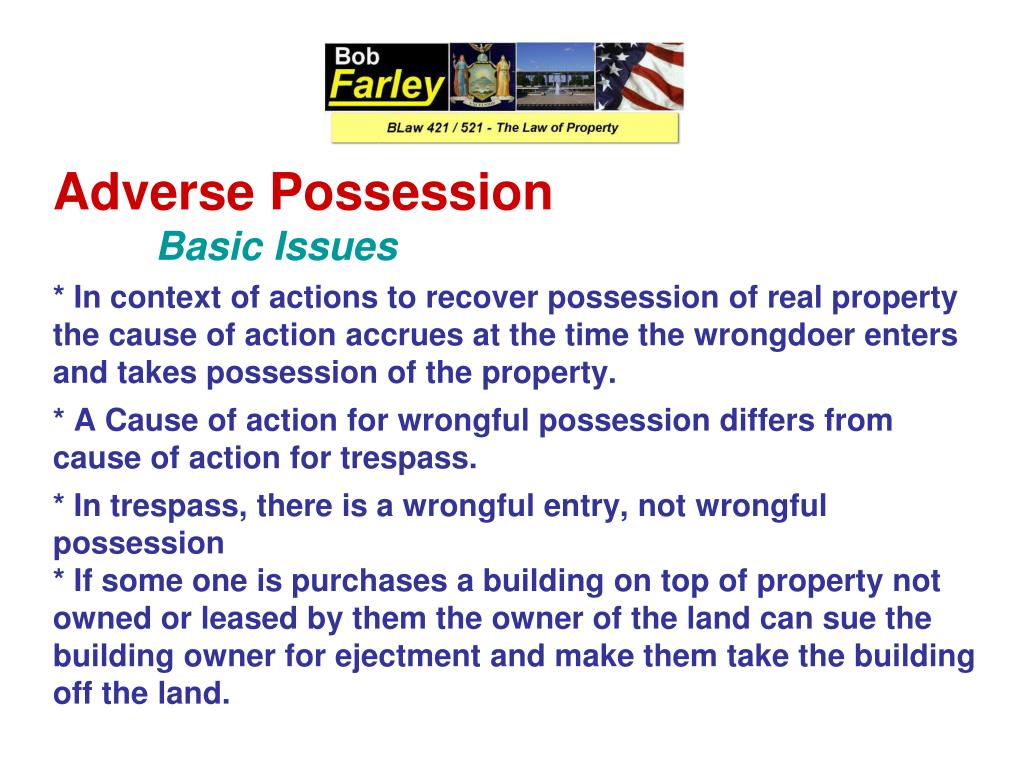 Bob Farley

BLaw 421 / 521 - The Law of Property

Adverse Possession

Basic Issues

* In context of actions to recover possession of real property the cause of action accrues at the time the wrongdoer enters and takes possession of the property.

* A Cause of action for wrongful possession differs from cause of action for trespass.

* In trespass, there is a wrongful entry, not wrongful possession
* If some one is purchases a building on top of property not owned or leased by them the owner of the land can sue the building owner for ejectment and make them take the building off the land.